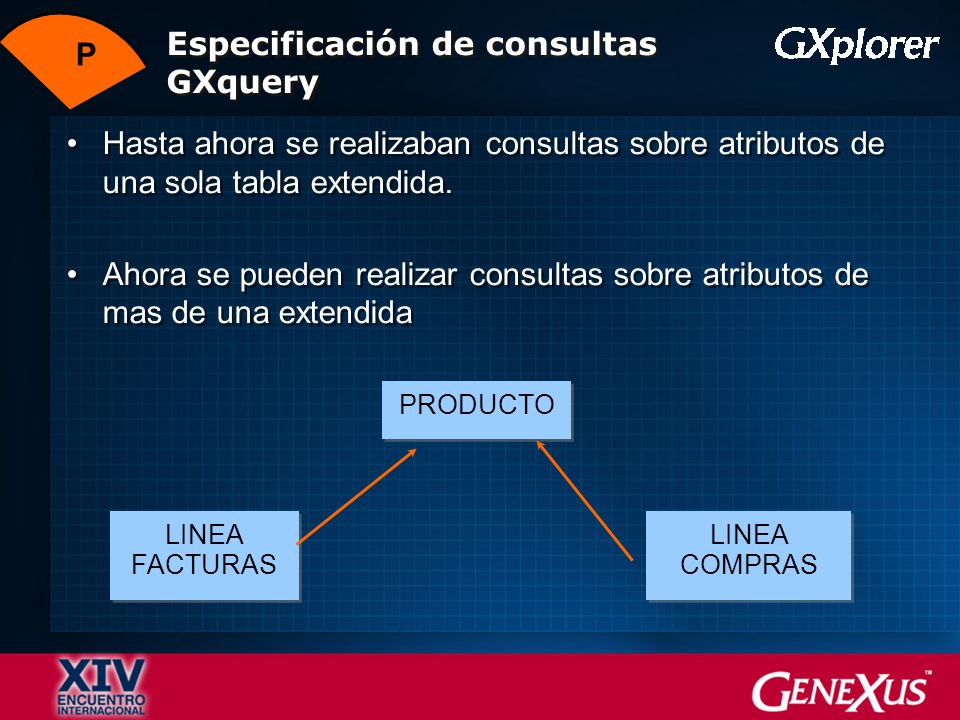 P

Especificación de consultas GXquery

GXplorer

• Hasta ahora se realizaban consultas sobre atributos de una sola tabla extendida.

• Ahora se pueden realizar consultas sobre atributos de mas de una extendida

PRODUCTO

LINEA FACTURAS

LINEA COMPRAS

XIV ENCUENTRO INTERNACIONAL

GENEXUS™